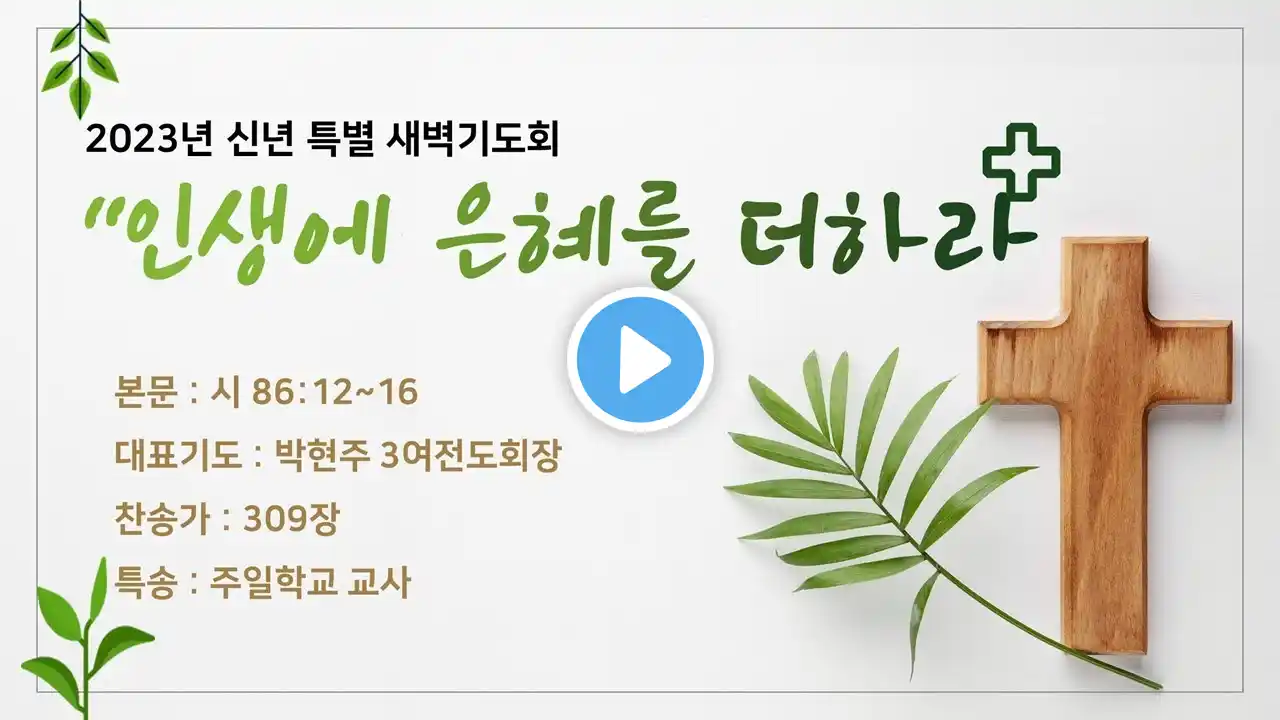 2023년 신년 특별 새벽기도회

"인생에 은혜를 더하라

본문 : 시 86:12~16

대표기도 : 박현주 3여전도회장

찬송가 : 309장

특송 : 주일학교 교사